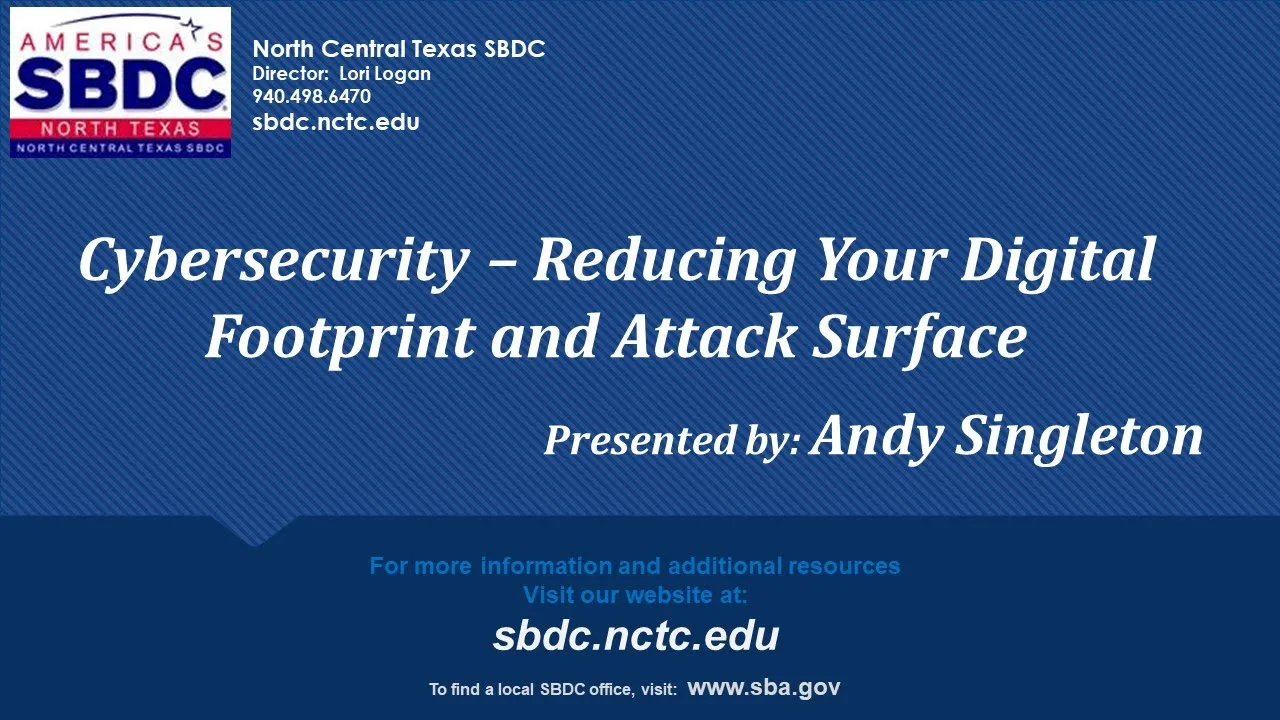 AMERICA'S
SBDC
NORTH TEXAS
NORTH CENTRAL TEXAS SBDC

North Central Texas SBDC
Director: Lori Logan
940.498.6470
sbdc.nctc.edu

Cybersecurity – Reducing Your Digital Footprint and Attack Surface

Presented by: Andy Singleton

For more information and additional resources
Visit our website at:
sbdc.nctc.edu

To find a local SBDC office, visit: www.sba.gov